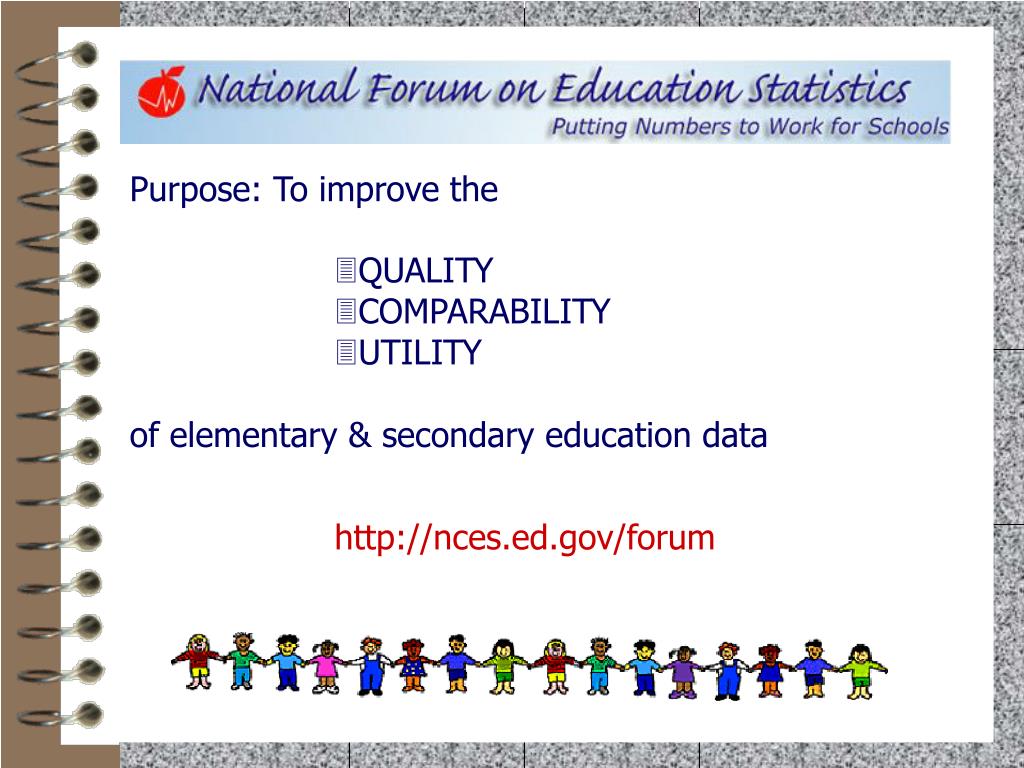 National Forum on Education Statistics
Putting Numbers to Work for Schools

Purpose: To improve the

QUALITY
COMPARABILITY
UTILITY

of elementary & secondary education data

http://nces.ed.gov/forum